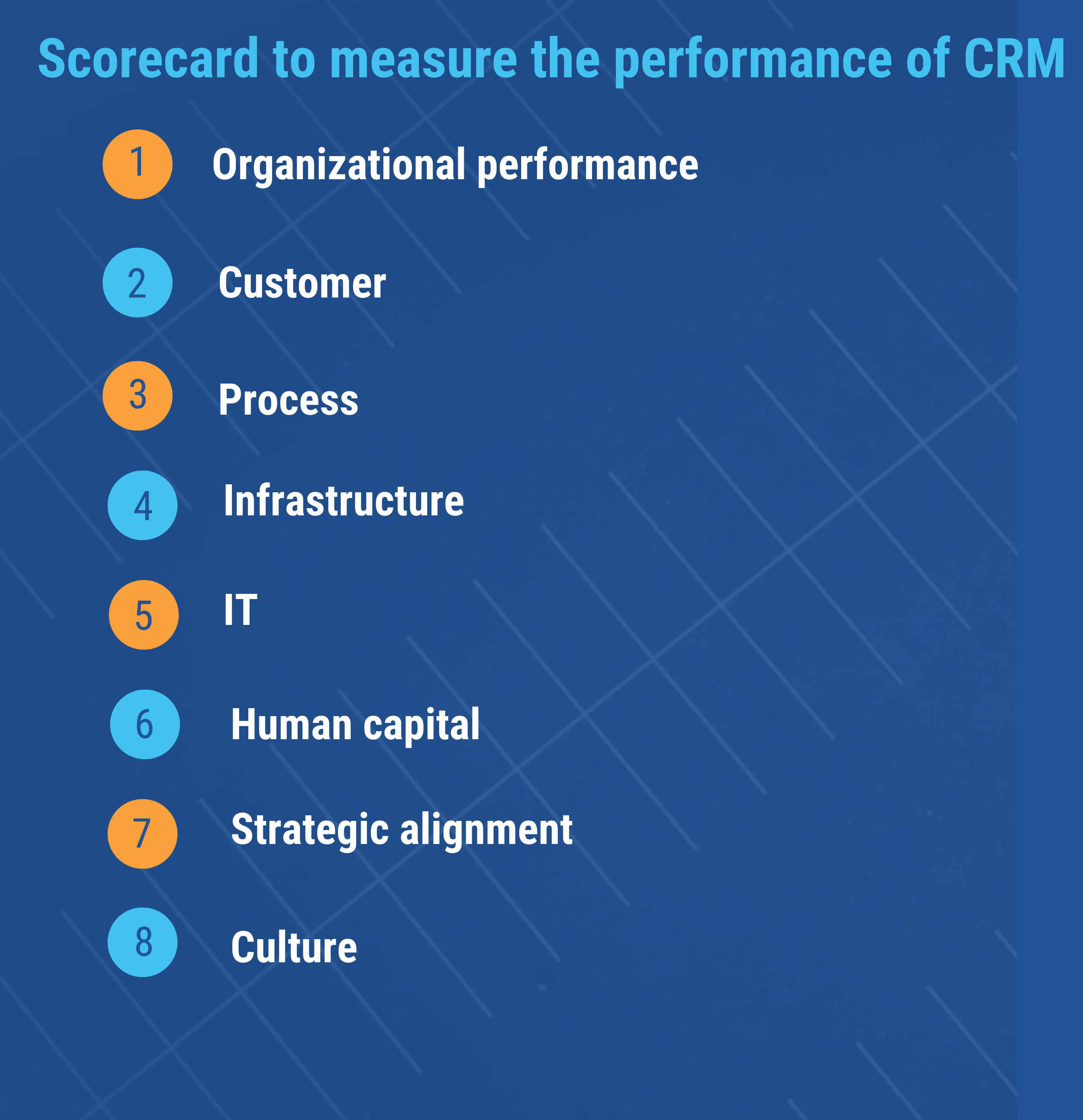 Scorecard to measure the performance of CRM

1 Organizational performance

2 Customer

3 Process

4 Infrastructure

5 IT

6 Human capital

7 Strategic alignment

8 Culture